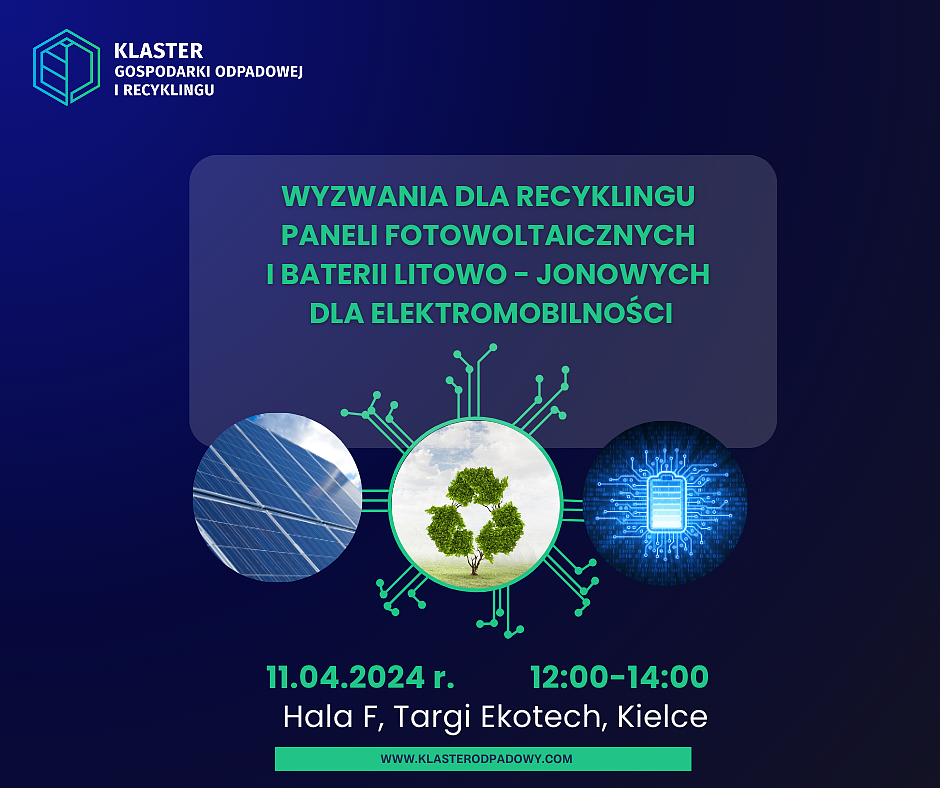 KLASTER
GOSPODARKI ODPADOWEJ
I RECYKLINGU

WYZWANIA DLA RECYKLINGU PANELI FOTOWOLTAICZNYCH I BATERII LITOWO - JONOWYCH DLA ELEKTROMOBILNOŚCI

11.04.2024 r. 12:00-14:00

Hala F, Targi Ekotech, Kielce

WWW.KLASTERODPADOWY.COM